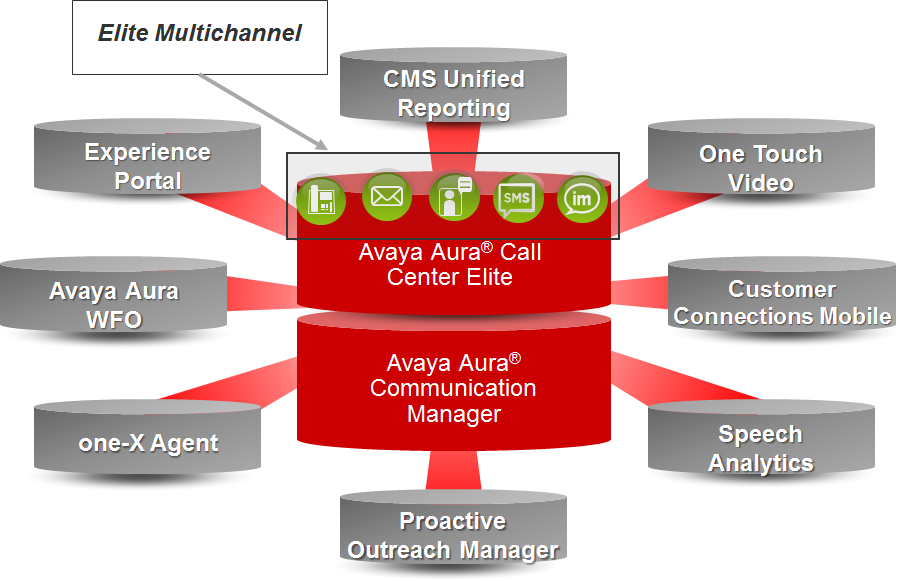 Elite Multichannel

CMS Unified Reporting

Experience Portal

One Touch Video

SMS

im

Avaya Aura® Call Center Elite

Avaya Aura WFO

Customer Connections Mobile

Avaya Aura® Communication Manager

one-X Agent

Speech Analytics

Proactive Outreach Manager